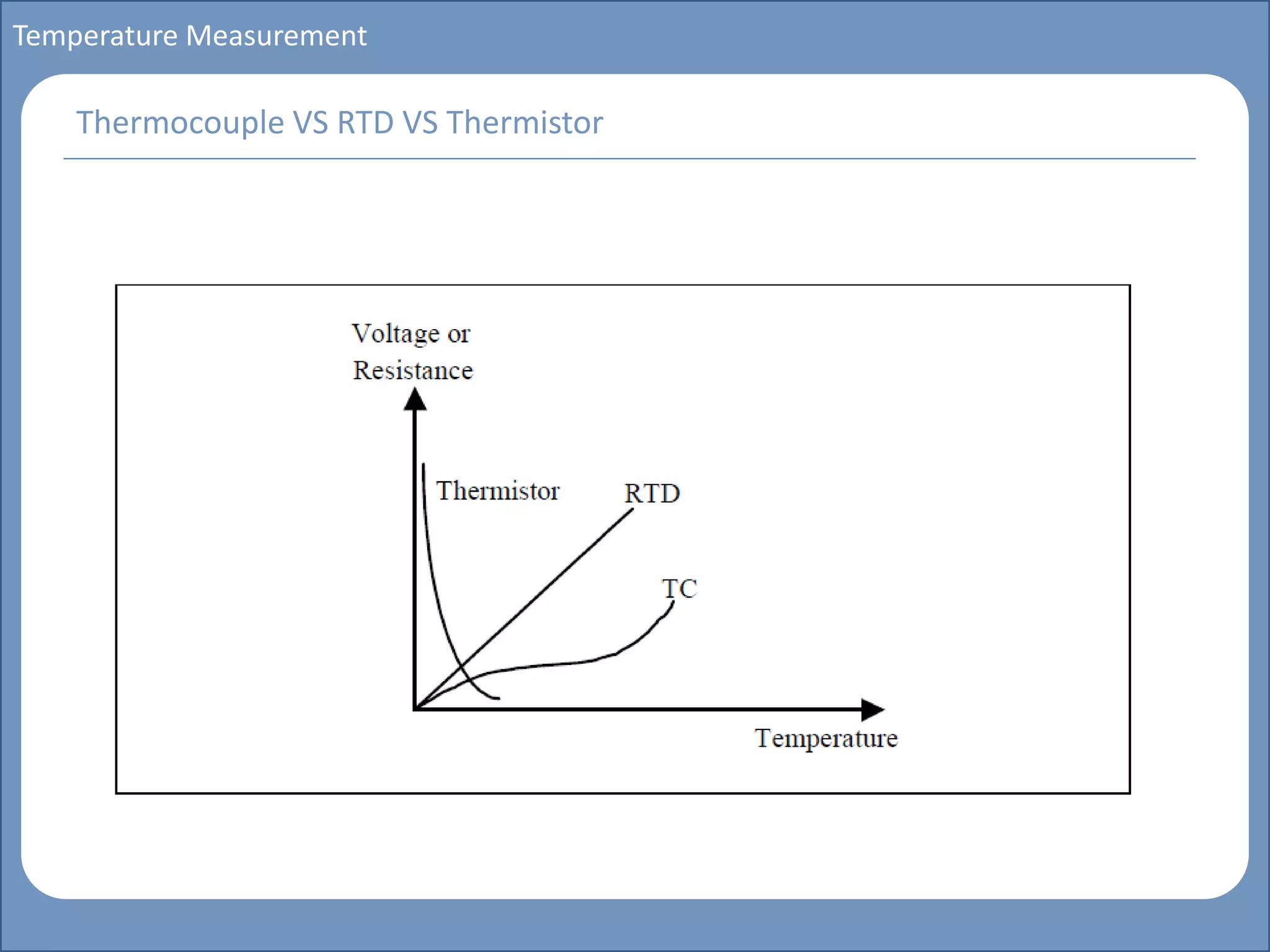 Temperature Measurement

Thermocouple VS RTD VS Thermistor

Voltage or Resistance

Thermistor

RTD

TC

Temperature